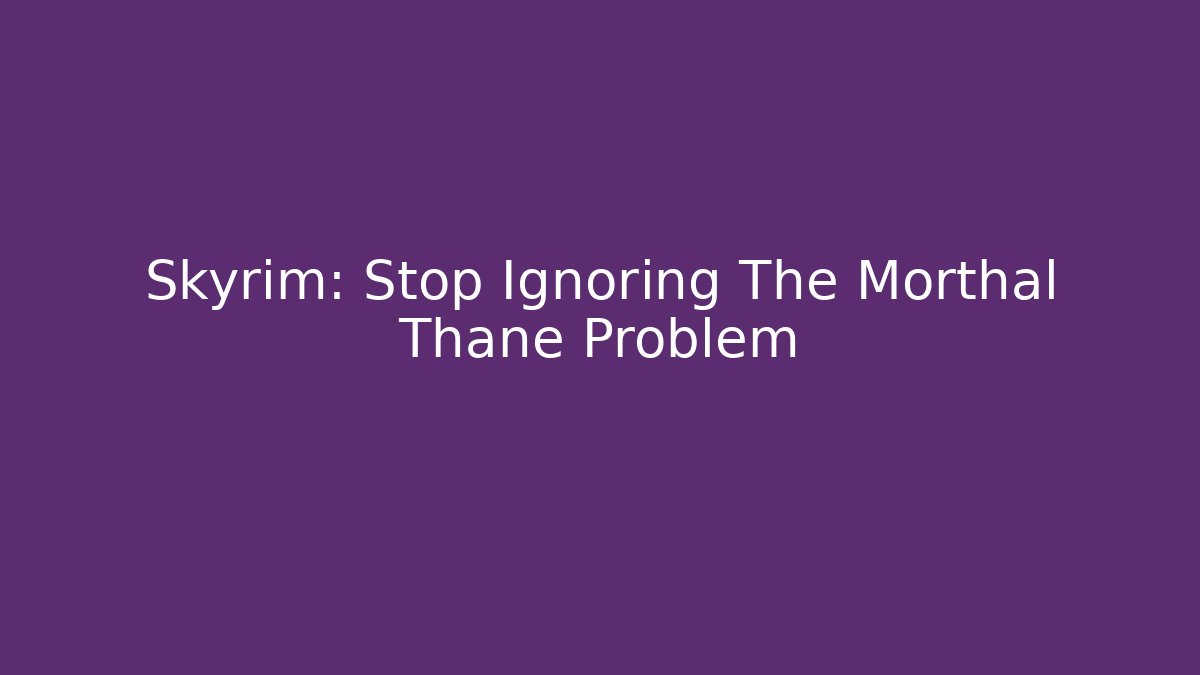 Skyrim: Stop Ignoring The Morthal Thane Problem